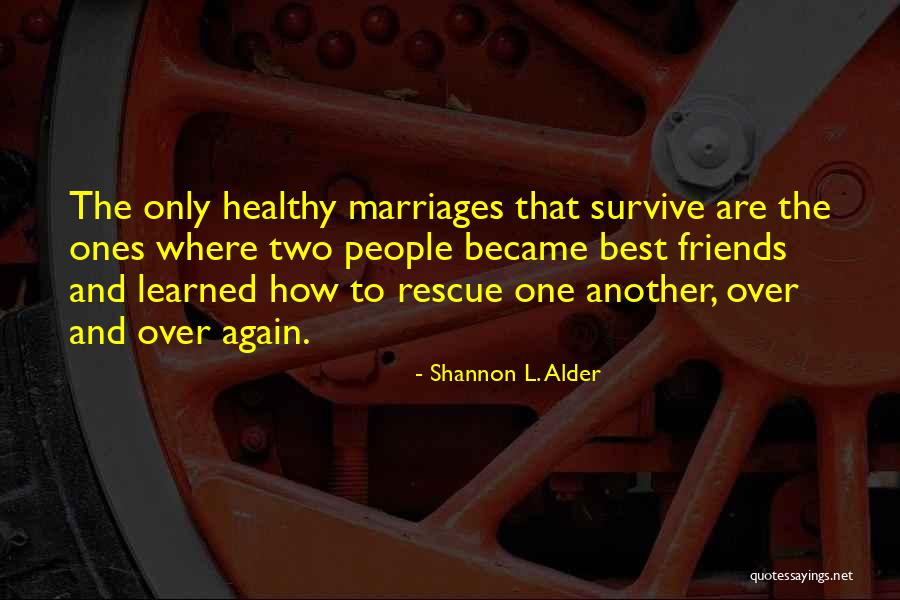 The only healthy marriages that survive are the ones where two people became best friends and learned how to rescue one another, over and over again.

- Shannon L. Alder

quotessayings.net